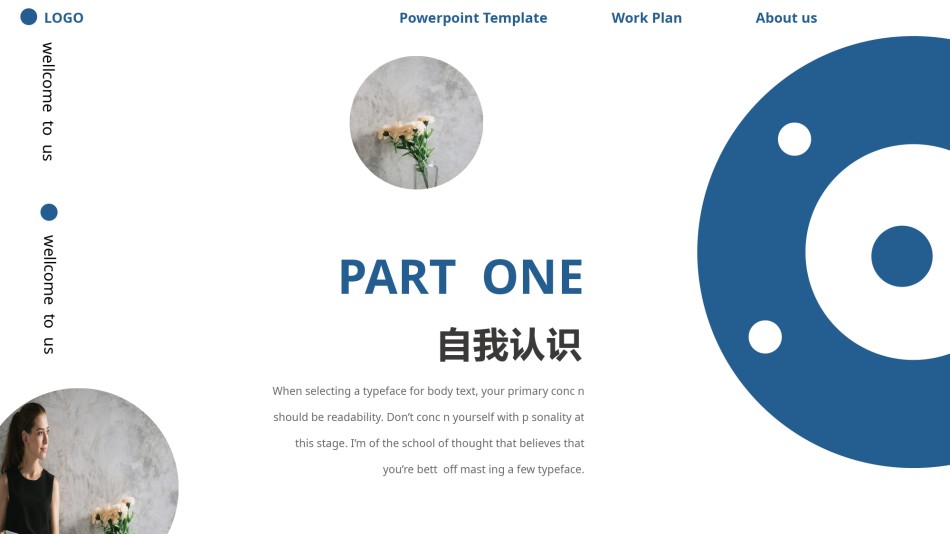 LOGO

Powerpoint Template

Work Plan

About us

wellcome to us

wellcome to us

PART ONE

自我认识

When selecting a typeface for body text, your primary conc n should be readability. Don't conc n yourself with p sonality at this stage. I'm of the school of thought that believes that you're bett off mast ing a few typeface.